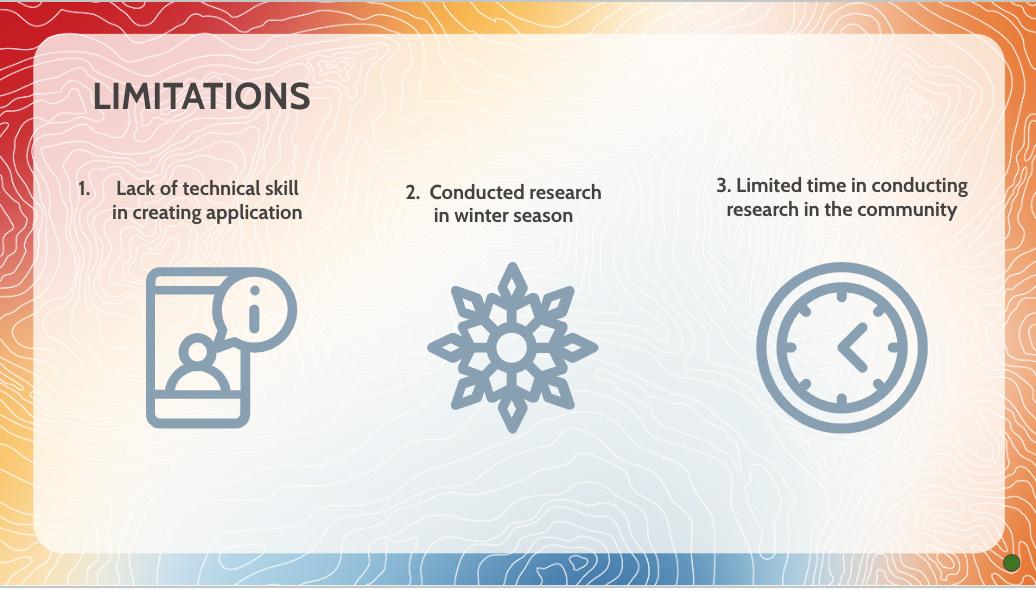 LIMITATIONS

1. Lack of technical skill in creating application

2. Conducted research in winter season

3. Limited time in conducting research in the community